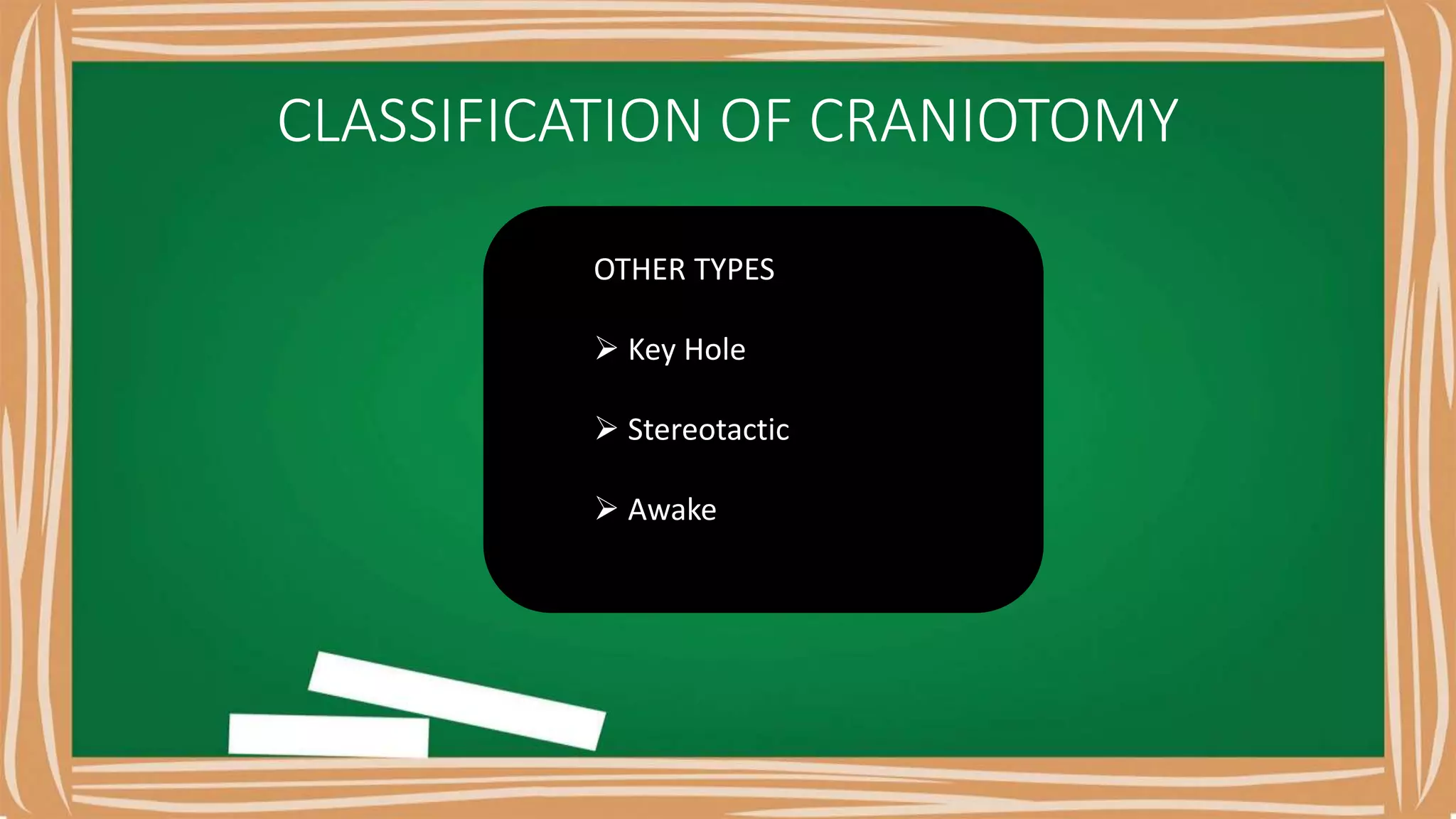 CLASSIFICATION OF CRANIOTOMY

OTHER TYPES

➢ Key Hole

➢ Stereotactic

➢ Awake